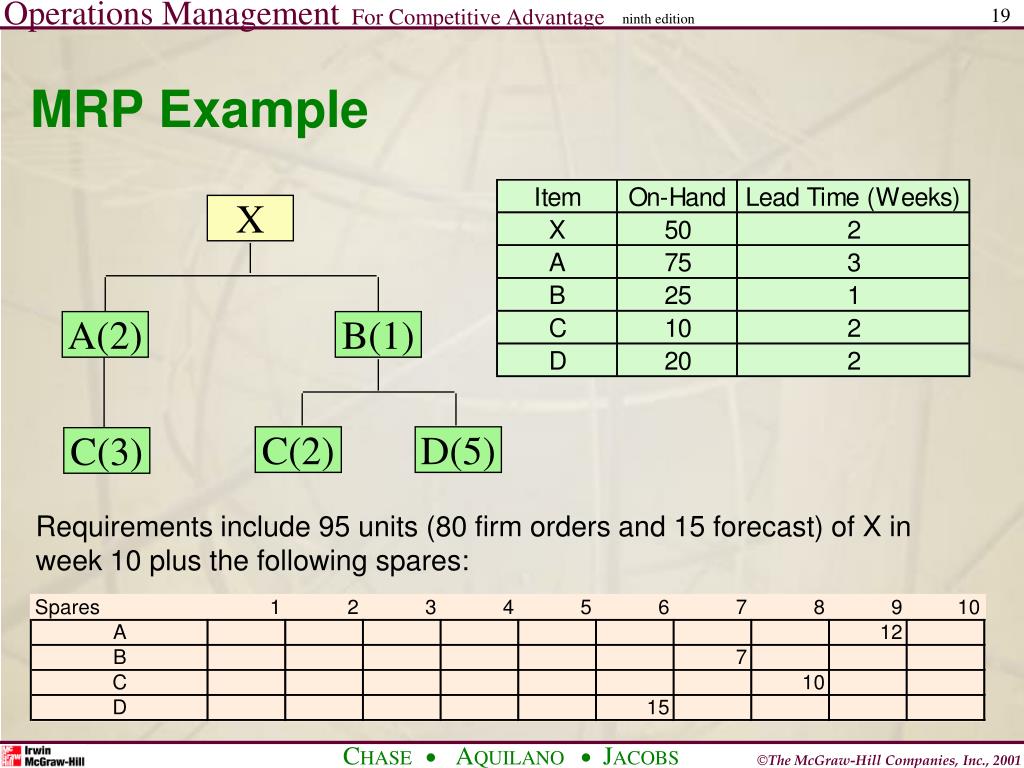 Operations Management For Competitive Advantage ninth edition 19

MRP Example

X

A(2) B(1)

C(3) C(2) D(5)

| Item | On-Hand | Lead Time (Weeks) |
|---|---|---|
| X | 50 | 2 |
| A | 75 | 3 |
| B | 25 | 1 |
| C | 10 | 2 |
| D | 20 | 2 |

Requirements include 95 units (80 firm orders and 15 forecast) of X in week 10 plus the following spares:

| Spares | 1 | 2 | 3 | 4 | 5 | 6 | 7 | 8 | 9 | 10 |
|---|---|---|---|---|---|---|---|---|---|---|
| A | | | | | | | | | 12 | |
| B | | | | | | | 7 | | | |
| C | | | | | | | | 10 | | |
| D | | | | | | 15 | | | | |

Irwin McGraw-Hill

CHASE • AQUILANO • JACOBS

©The McGraw-Hill Companies, Inc., 2001